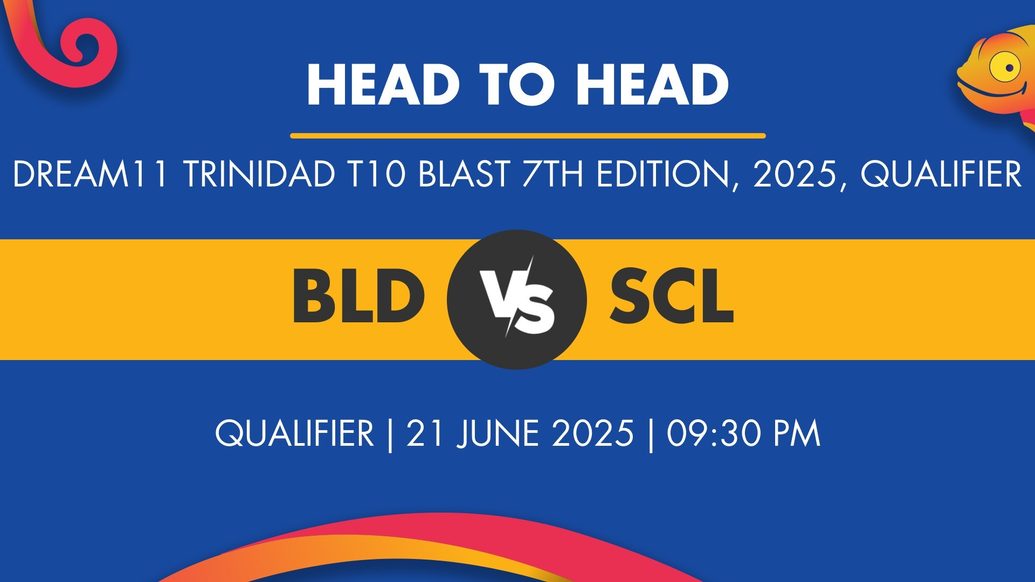 HEAD TO HEAD

DREAM11 TRINIDAD T10 BLAST 7TH EDITION, 2025, QUALIFIER

BLD VS SCL

QUALIFIER | 21 JUNE 2025 | 09:30 PM